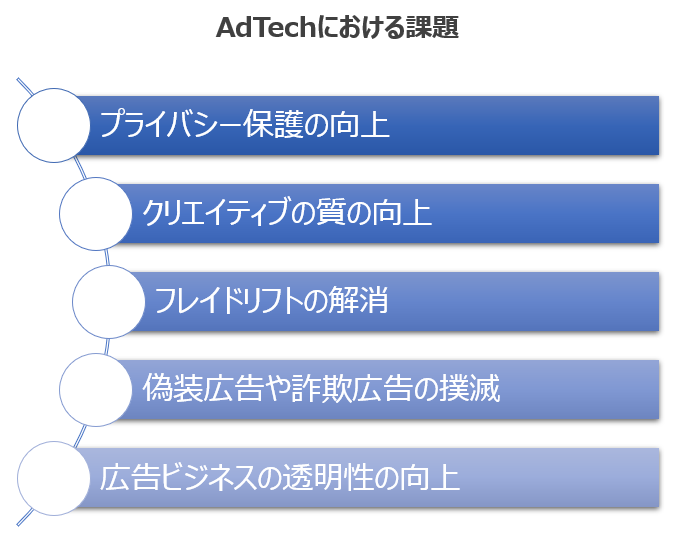 AdTechにおける課題

プライバシー保護の向上

クリエイティブの質の向上

フレイドリフトの解消

偽装広告や詐欺広告の撲滅

広告ビジネスの透明性の向上